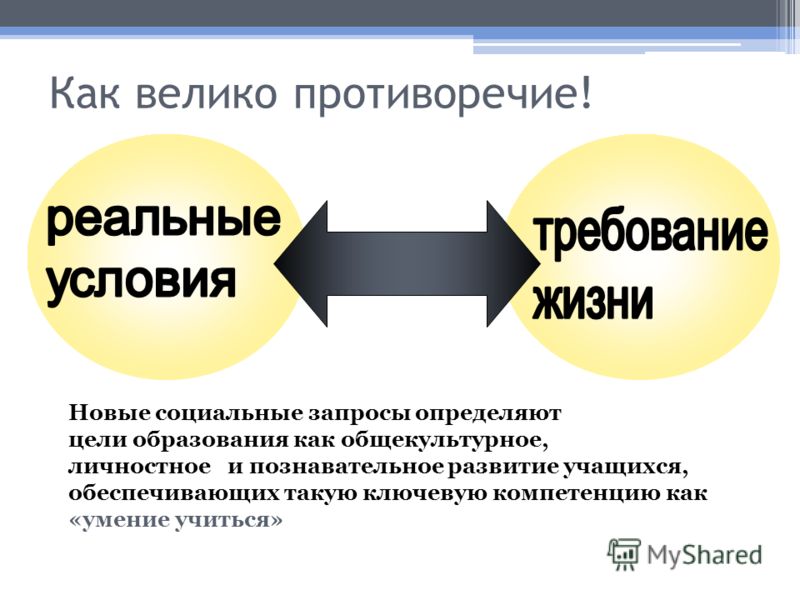 Как велико противоречие!

реальные условия

требование жизни

Новые социальные запросы определяют цели образования как общекультурное, личностное и познавательное развитие учащихся, обеспечивающих такую ключевую компетенцию как «умение учиться»

MyShared